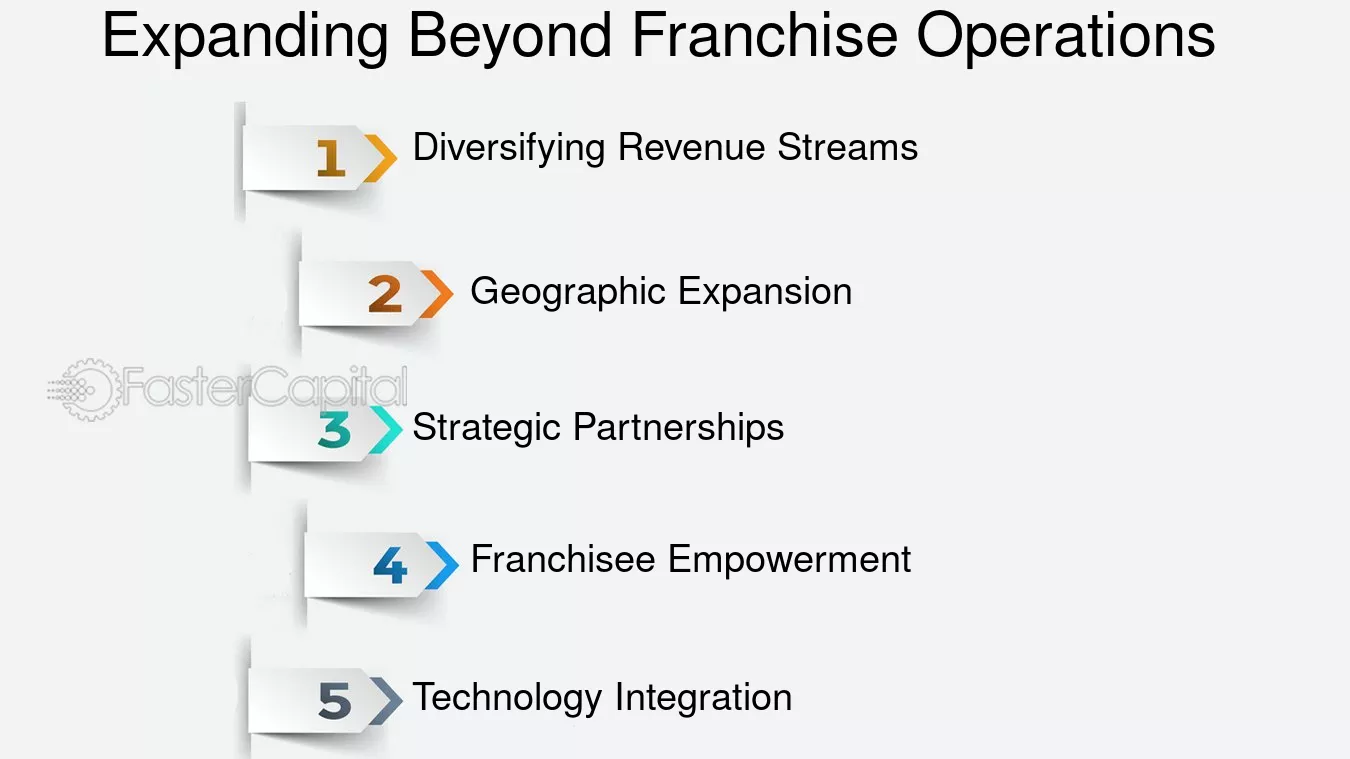 Expanding Beyond Franchise Operations

1 Diversifying Revenue Streams

2 Geographic Expansion

FasterCapital

3 Strategic Partnerships

4 Franchisee Empowerment

5 Technology Integration